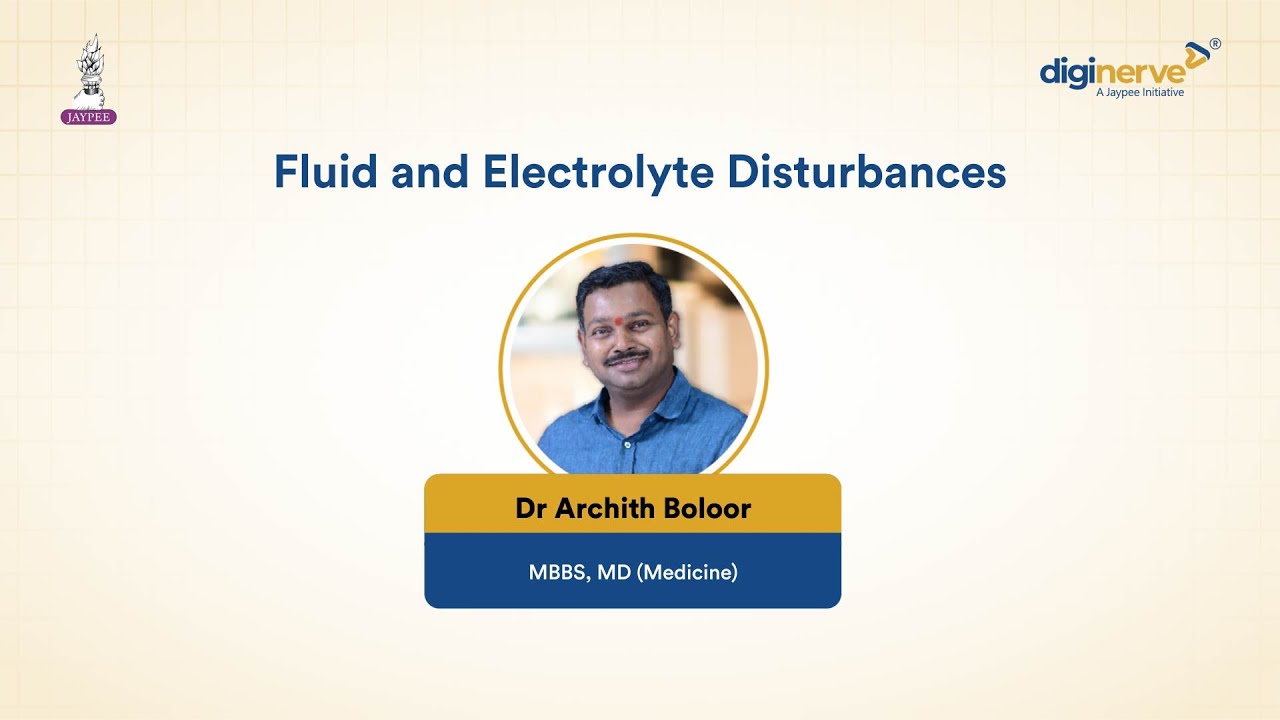 JAYPEE

diginerve®
A Jaypee Initiative

Fluid and Electrolyte Disturbances

Dr Archith Boloor

MBBS, MD (Medicine)